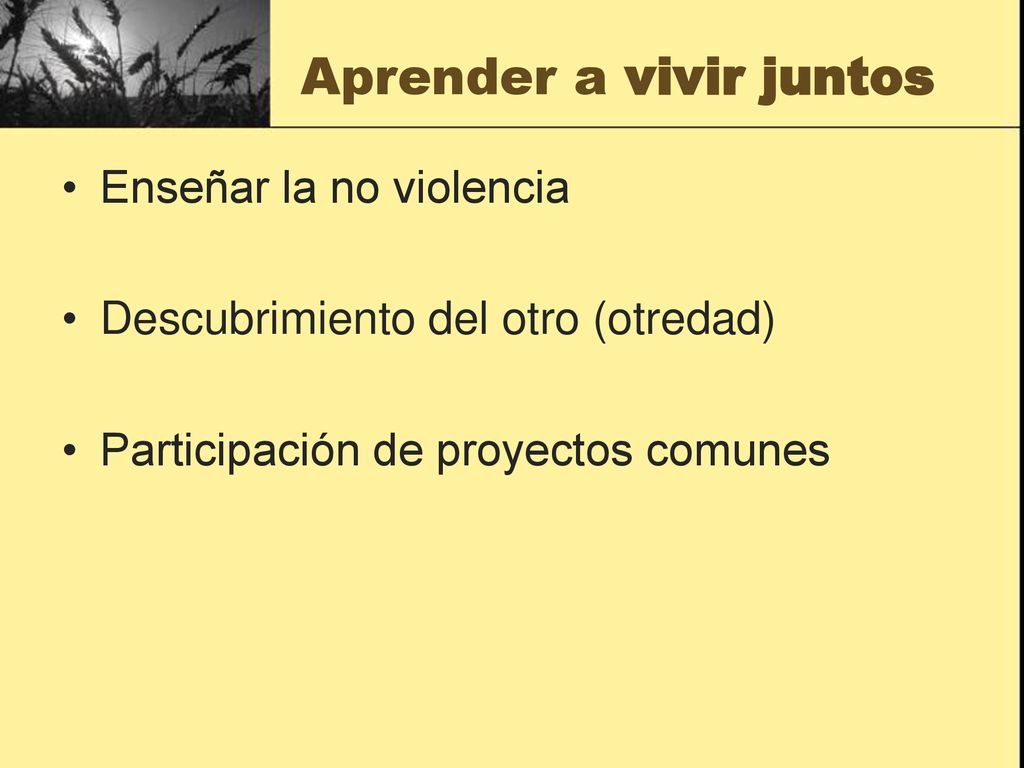 Aprender a vivir juntos

• Enseñar la no violencia

• Descubrimiento del otro (otredad)

• Participación de proyectos comunes